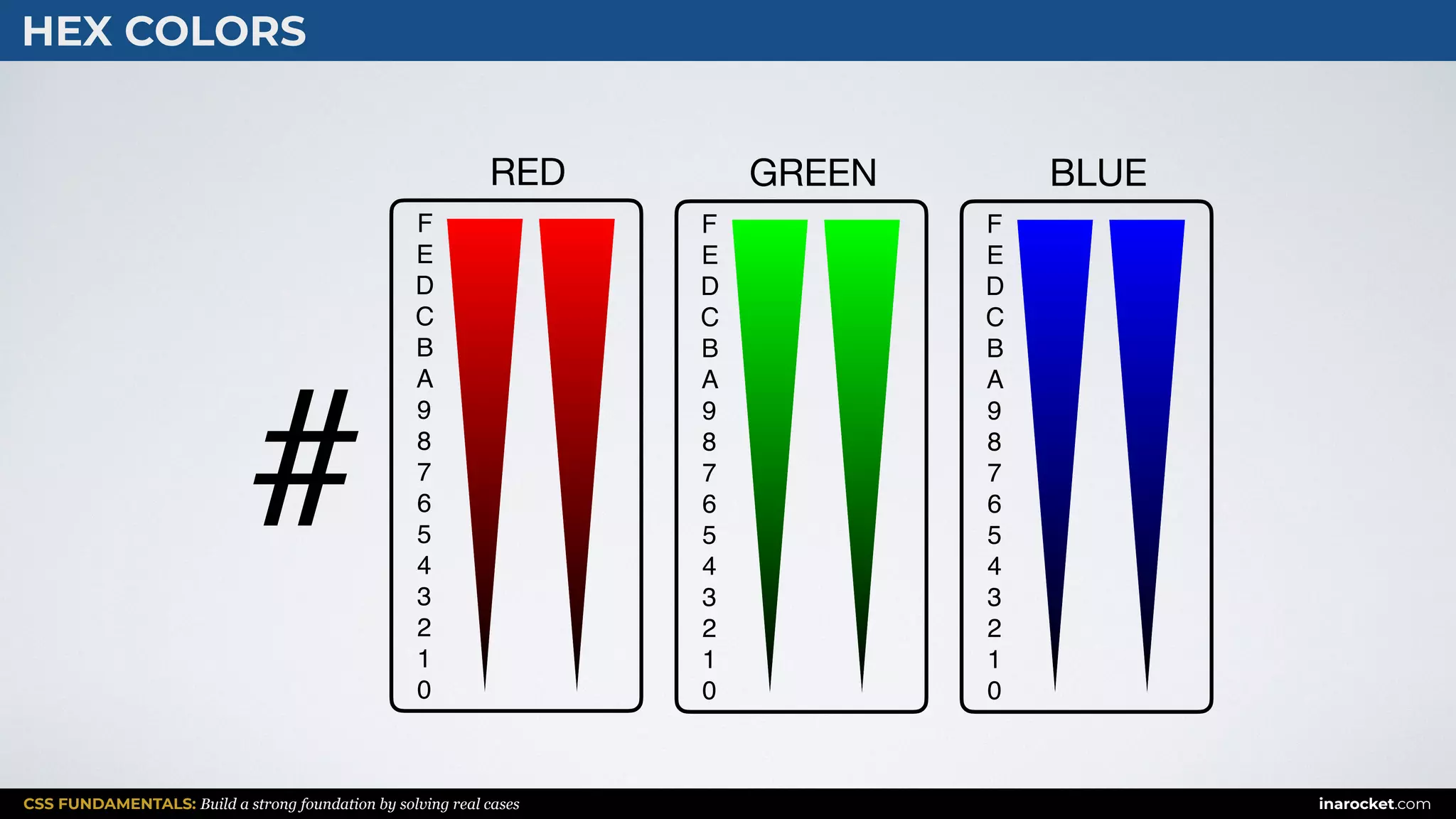 HEX COLORS

#

RED

F
E
D
C
B
A
9
8
7
6
5
4
3
2
1
0

GREEN

F
E
D
C
B
A
9
8
7
6
5
4
3
2
1
0

BLUE

F
E
D
C
B
A
9
8
7
6
5
4
3
2
1
0

CSS FUNDAMENTALS: Build a strong foundation by solving real cases

inarocket.com